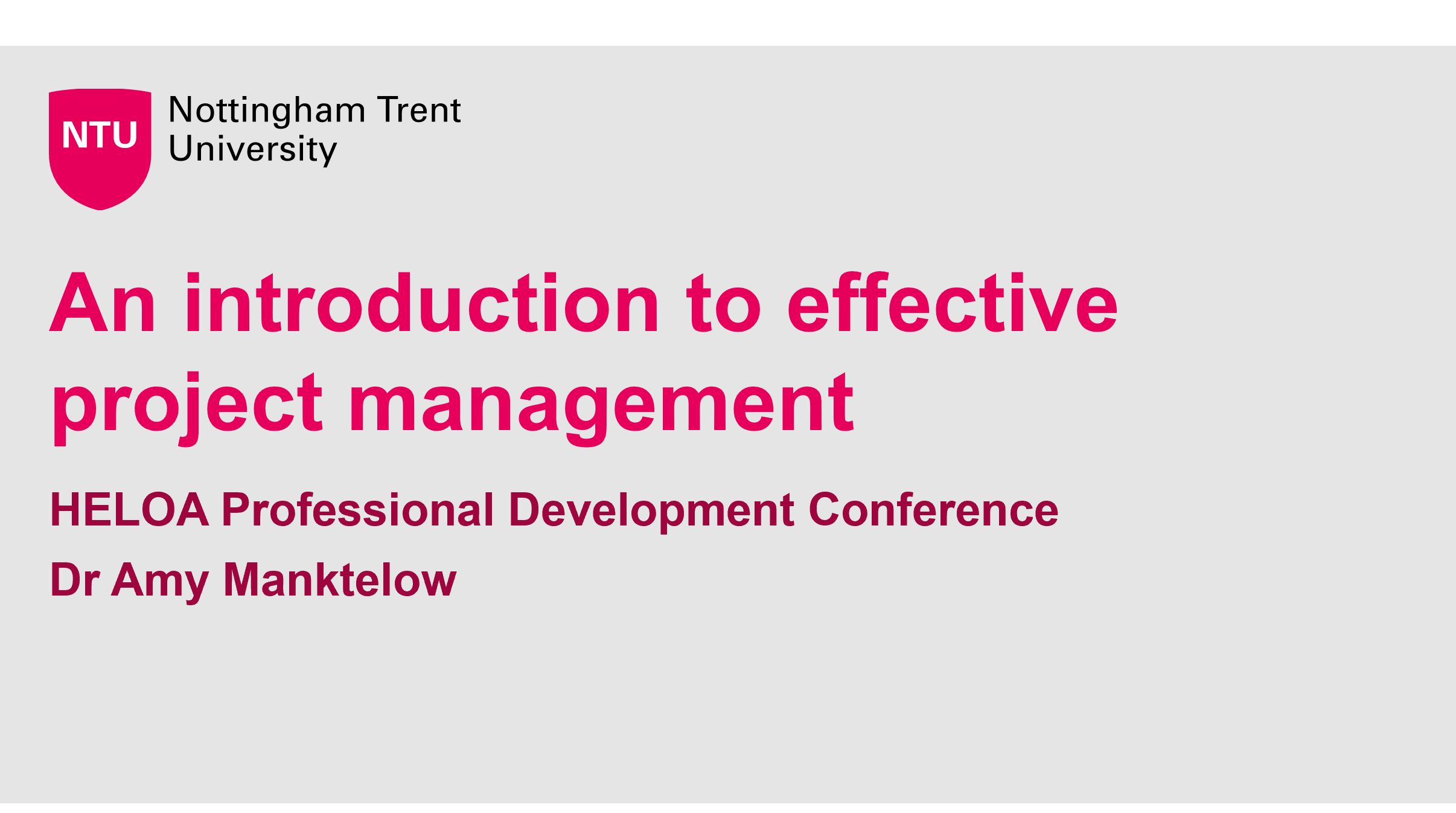 NTU
Nottingham Trent University

An introduction to effective project management

HELOA Professional Development Conference

Dr Amy Manktelow